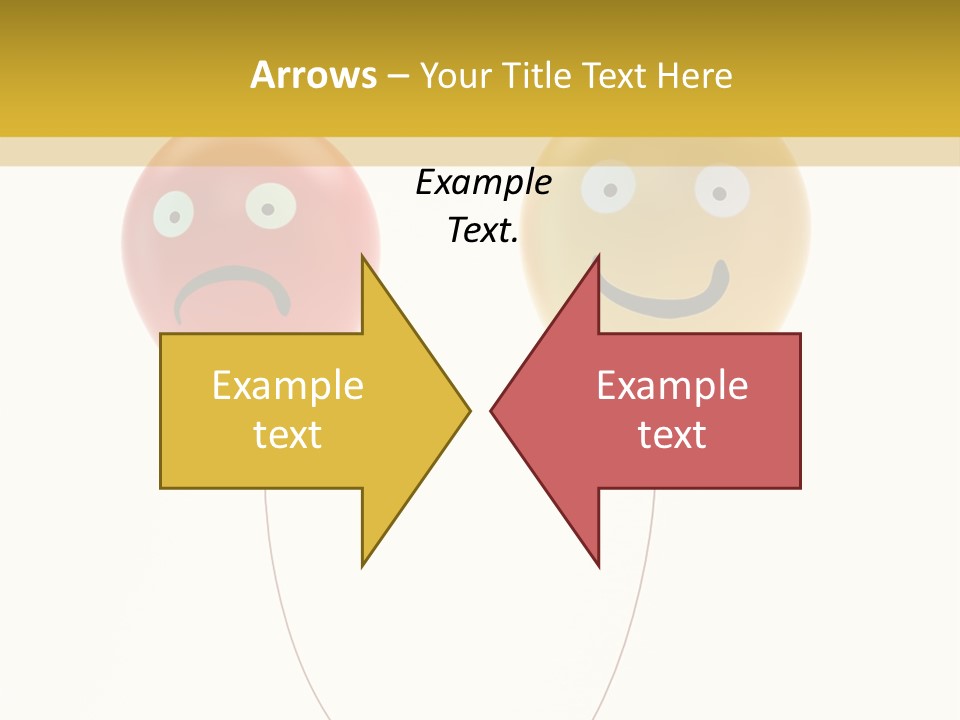 Arrows – Your Title Text Here

Example Text.

Example text

Example text